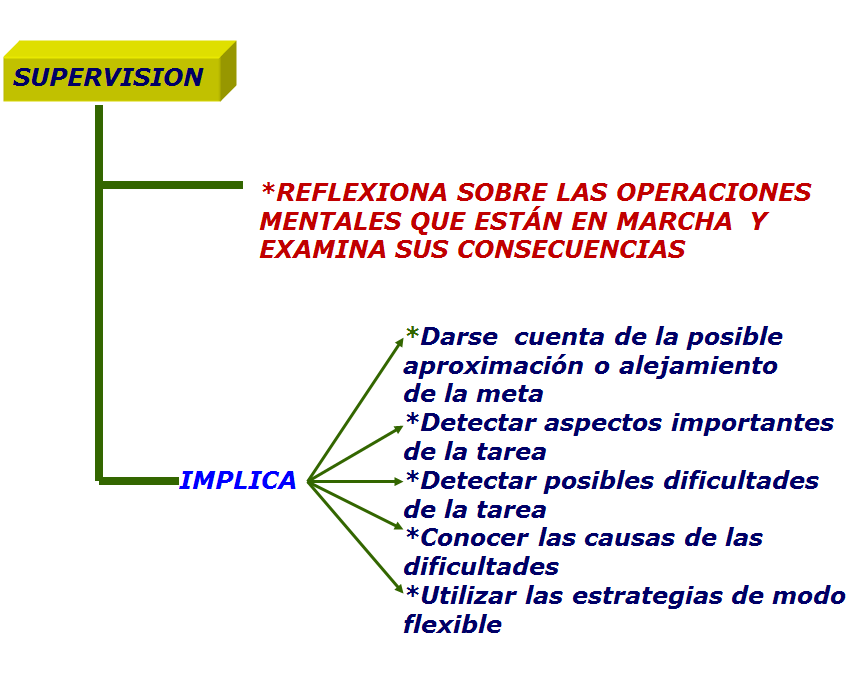 SUPERVISION

*REFLEXIONA SOBRE LAS OPERACIONES MENTALES QUE ESTÁN EN MARCHA Y EXAMINA SUS CONSECUENCIAS

IMPLICA

*Darse cuenta de la posible aproximación o alejamiento de la meta

*Detectar aspectos importantes de la tarea

*Detectar posibles dificultades de la tarea

*Conocer las causas de las dificultades

*Utilizar las estrategias de modo flexible